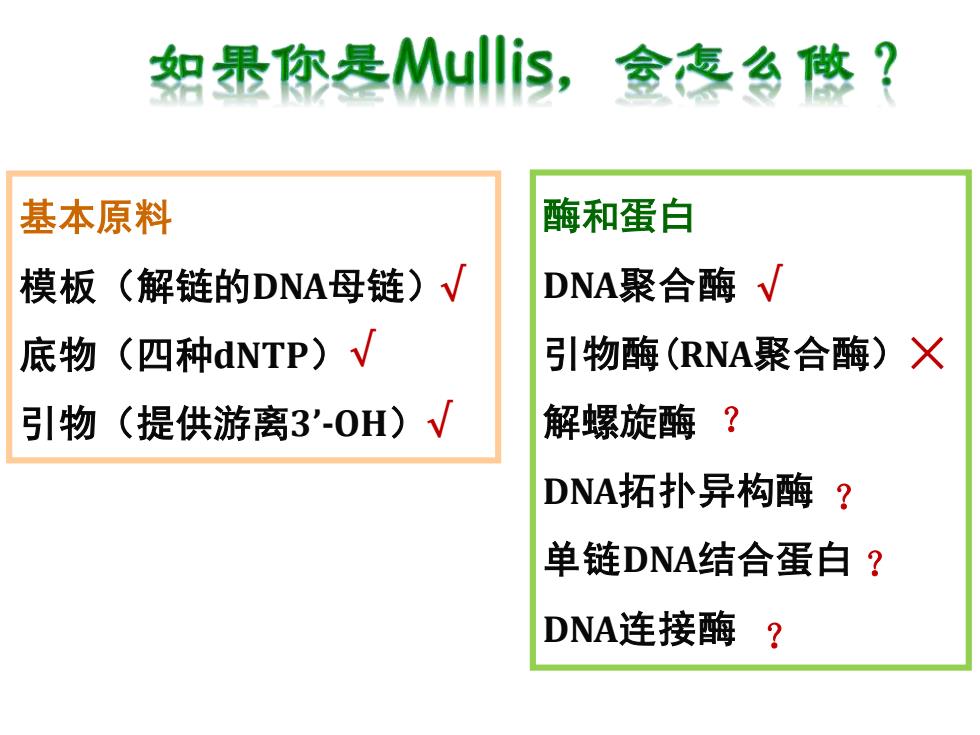 如果你是Mullis，会怎么做？

基本原料

模板（解链的DNA母链）√

底物（四种dNTP）√

引物（提供游离3’-OH）√

酶和蛋白

DNA聚合酶 √

引物酶（RNA聚合酶）×

解螺旋酶 ？

DNA拓扑异构酶 ？

单链DNA结合蛋白 ？

DNA连接酶 ？